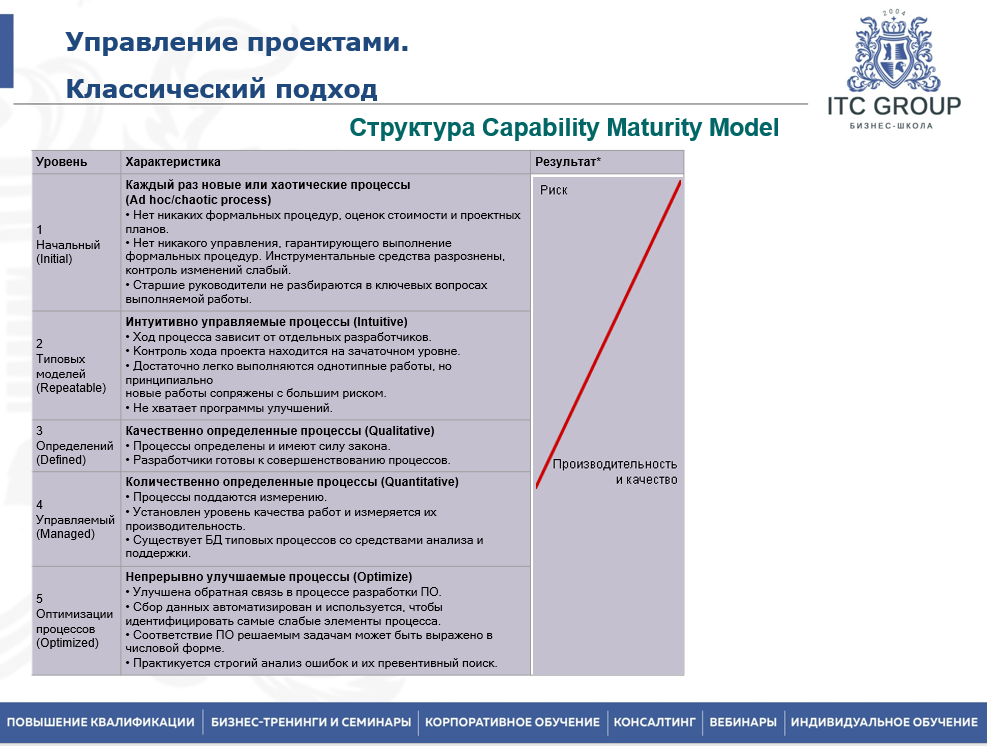 Управление проектами.

Классический подход

2004

ITC GROUP

БИЗНЕС-ШКОЛА

Структура Capability Maturity Model

| Уровень | Характеристика | Результат* |
|---|---|---|
| 1 Начальный (Initial) | **Каждый раз новые или хаотические процессы (Ad hoc/chaotic process)** • Нет никаких формальных процедур, оценок стоимости и проектных планов. • Нет никакого управления, гарантирующего выполнение формальных процедур. Инструментальные средства разрознены, контроль изменений слабый. • Старшие руководители не разбираются в ключевых вопросах выполняемой работы. | Риск |
| 2 Типовых моделей (Repeatable) | **Интуитивно управляемые процессы (Intuitive)** • Ход процесса зависит от отдельных разработчиков. • Контроль хода проекта находится на зачаточном уровне. • Достаточно легко выполняются однотипные работы, но принципиально новые работы сопряжены с большим риском. • Не хватает программы улучшений. | |
| 3 Определений (Defined) | **Качественно определенные процессы (Qualitative)** • Процессы определены и имеют силу закона. • Разработчики готовы к совершенствованию процессов. | Производительность и качество |
| 4 Управляемый (Managed) | **Количественно определенные процессы (Quantitative)** • Процессы поддаются измерению. • Установлен уровень качества работ и измеряется их производительность. • Существует БД типовых процессов со средствами анализа и поддержки. | |
| 5 Оптимизации процессов (Optimized) | **Непрерывно улучшаемые процессы (Optimize)** • Улучшена обратная связь в процессе разработки ПО. • Сбор данных автоматизирован и используется, чтобы идентифицировать самые слабые элементы процесса. • Соответствие ПО решаемым задачам может быть выражено в числовой форме. • Практикуется строгий анализ ошибок и их превентивный поиск. | |

ПОВЫШЕНИЕ КВАЛИФИКАЦИИ | БИЗНЕС-ТРЕНИНГИ И СЕМИНАРЫ | КОРПОРАТИВНОЕ ОБУЧЕНИЕ | КОНСАЛТИНГ | ВЕБИНАРЫ | ИНДИВИДУАЛЬНОЕ ОБУЧЕНИЕ